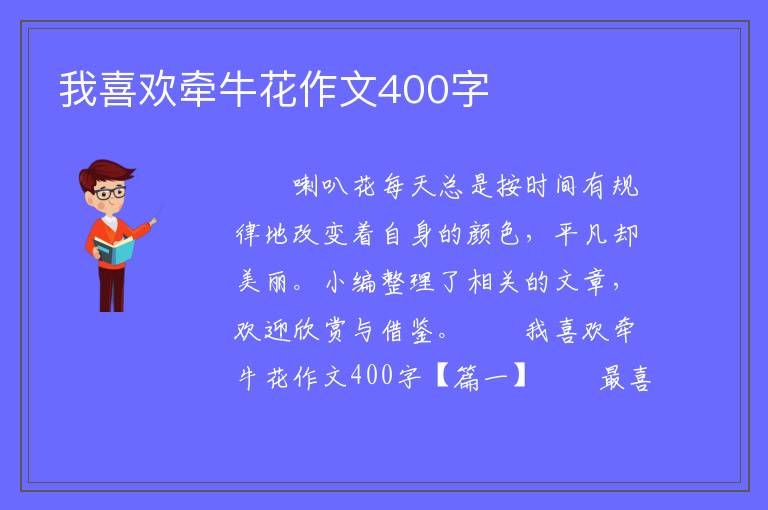 我喜欢牵牛花作文400字

喇叭花每天总是按时间有规律地改变着自身的颜色，平凡却美丽。小编整理了相关的文章，欢迎欣赏与借鉴。　　我喜欢牵牛花作文400字【篇一】　　最喜